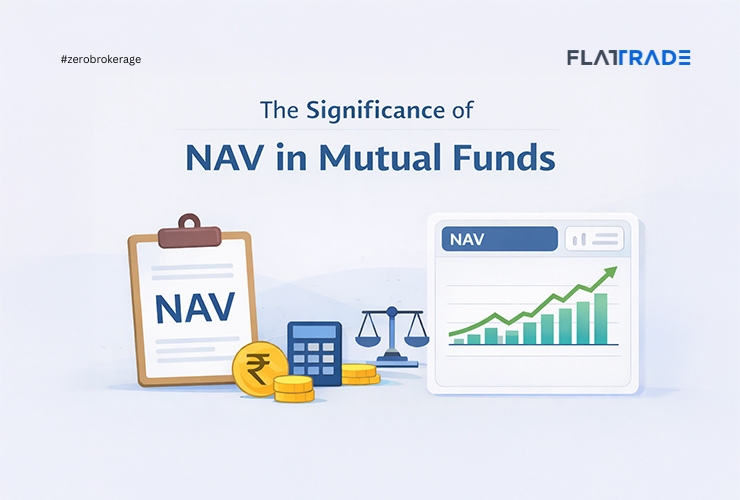 #zerobrokerage

FLATTRADE

The Significance of

NAV in Mutual Funds

NAV

₹

NAV